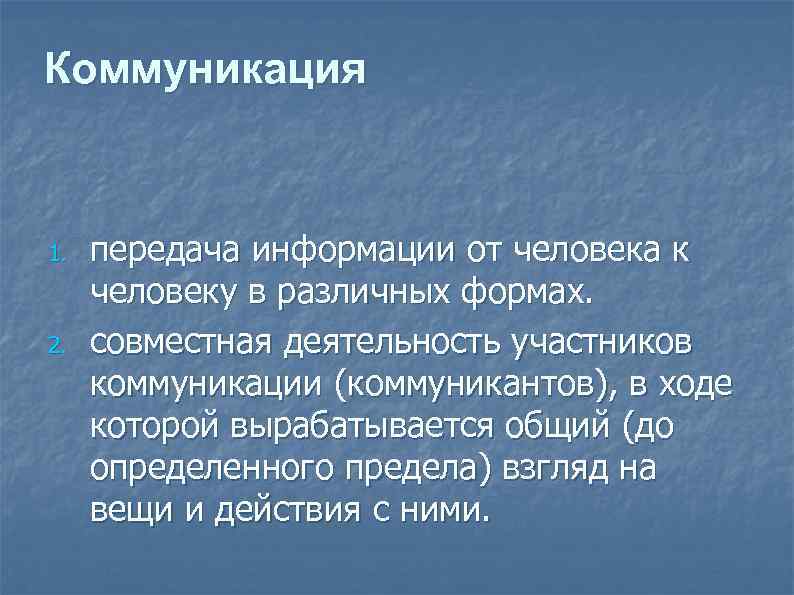 Коммуникация

1. передача информации от человека к человеку в различных формах.
2. совместная деятельность участников коммуникации (коммуникантов), в ходе которой вырабатывается общий (до определенного предела) взгляд на вещи и действия с ними.